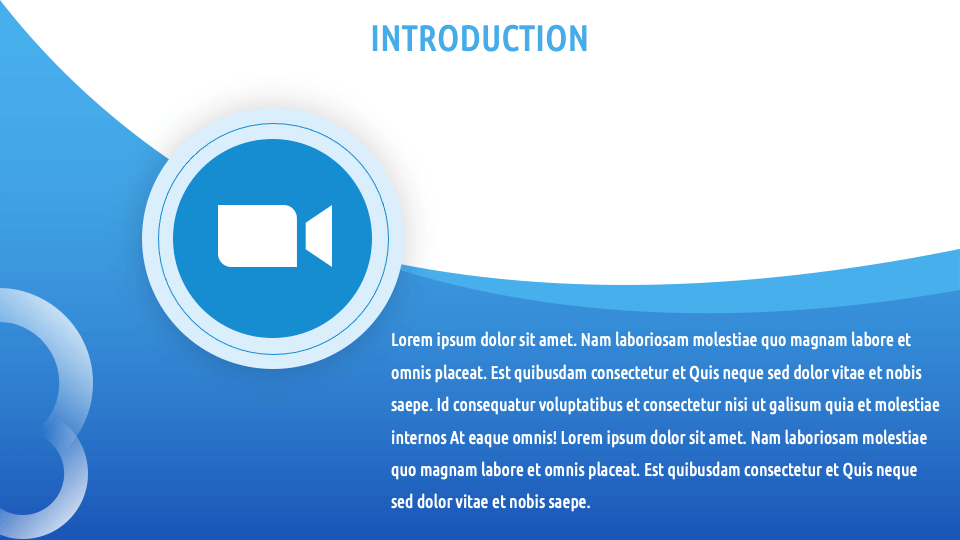 INTRODUCTION

Lorem ipsum dolor sit amet. Nam laboriosam molestiae quo magnam labore et omnis placeat. Est quibusdam consectetur et Quis neque sed dolor vitae et nobis saepe. Id consequatur voluptatibus et consectetur nisi ut galisum quia et molestiae internos At eaque omnis! Lorem ipsum dolor sit amet. Nam laboriosam molestiae quo magnam labore et omnis placeat. Est quibusdam consectetur et Quis neque sed dolor vitae et nobis saepe.